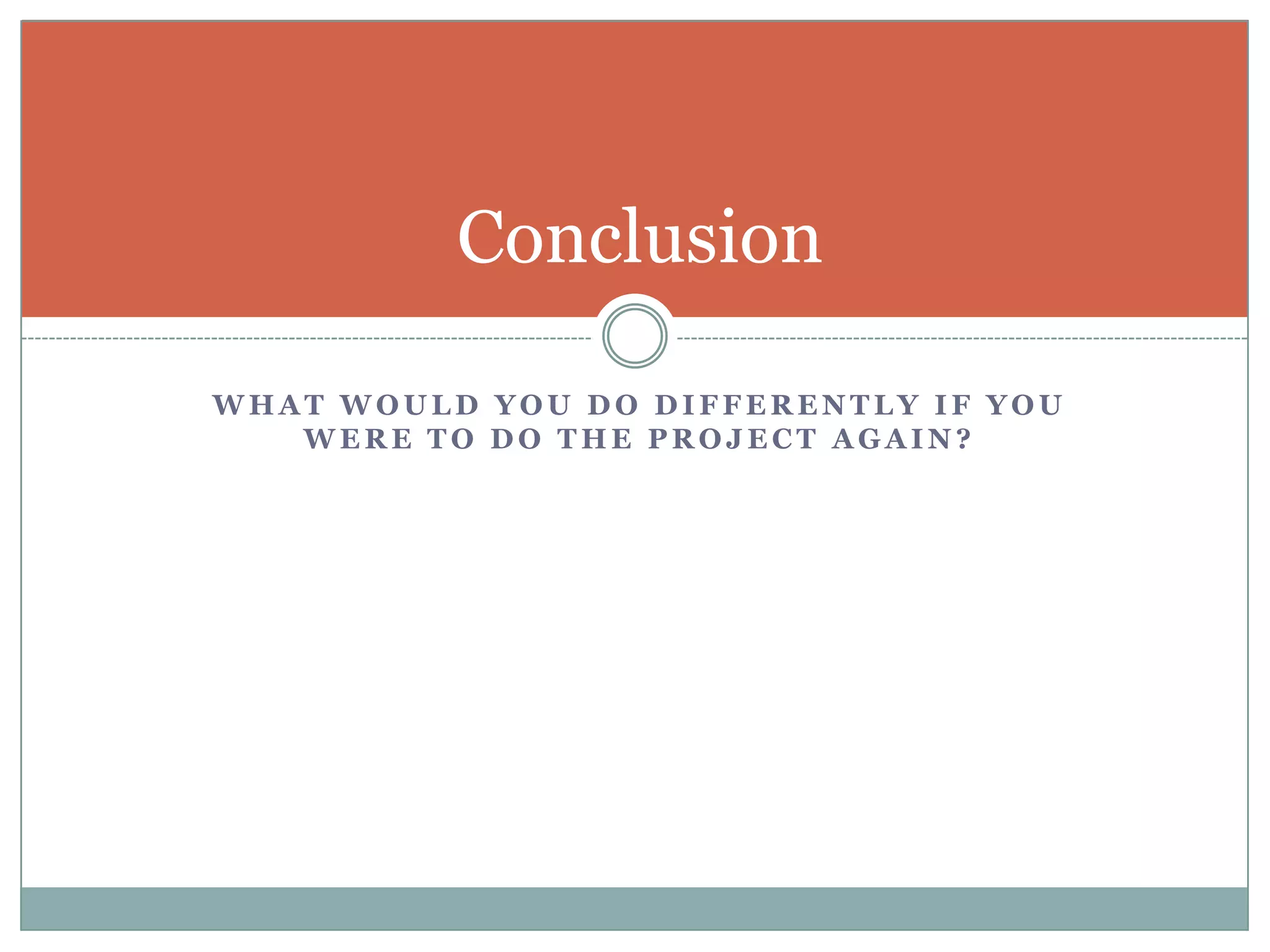 Conclusion

WHAT WOULD YOU DO DIFFERENTLY IF YOU WERE TO DO THE PROJECT AGAIN?